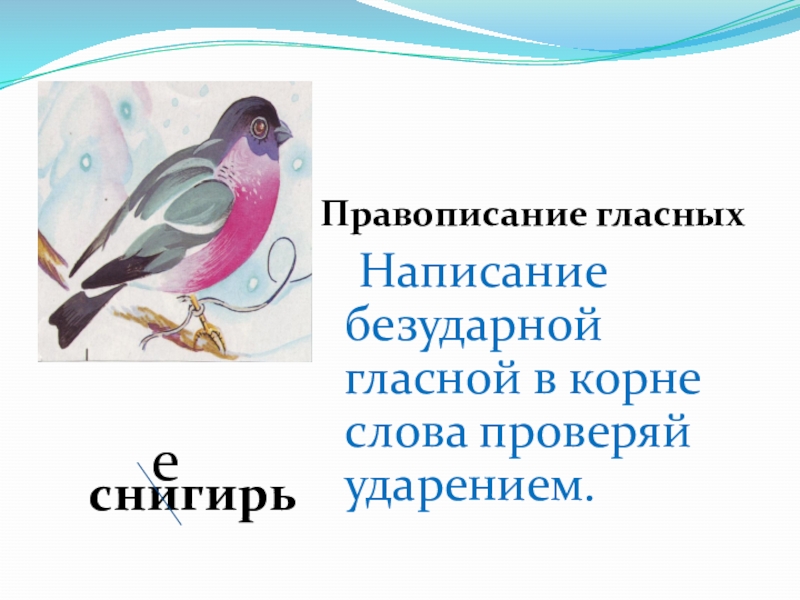 Правописание гласных

Написание безударной гласной в корне слова проверяй ударением.

е
снигирь